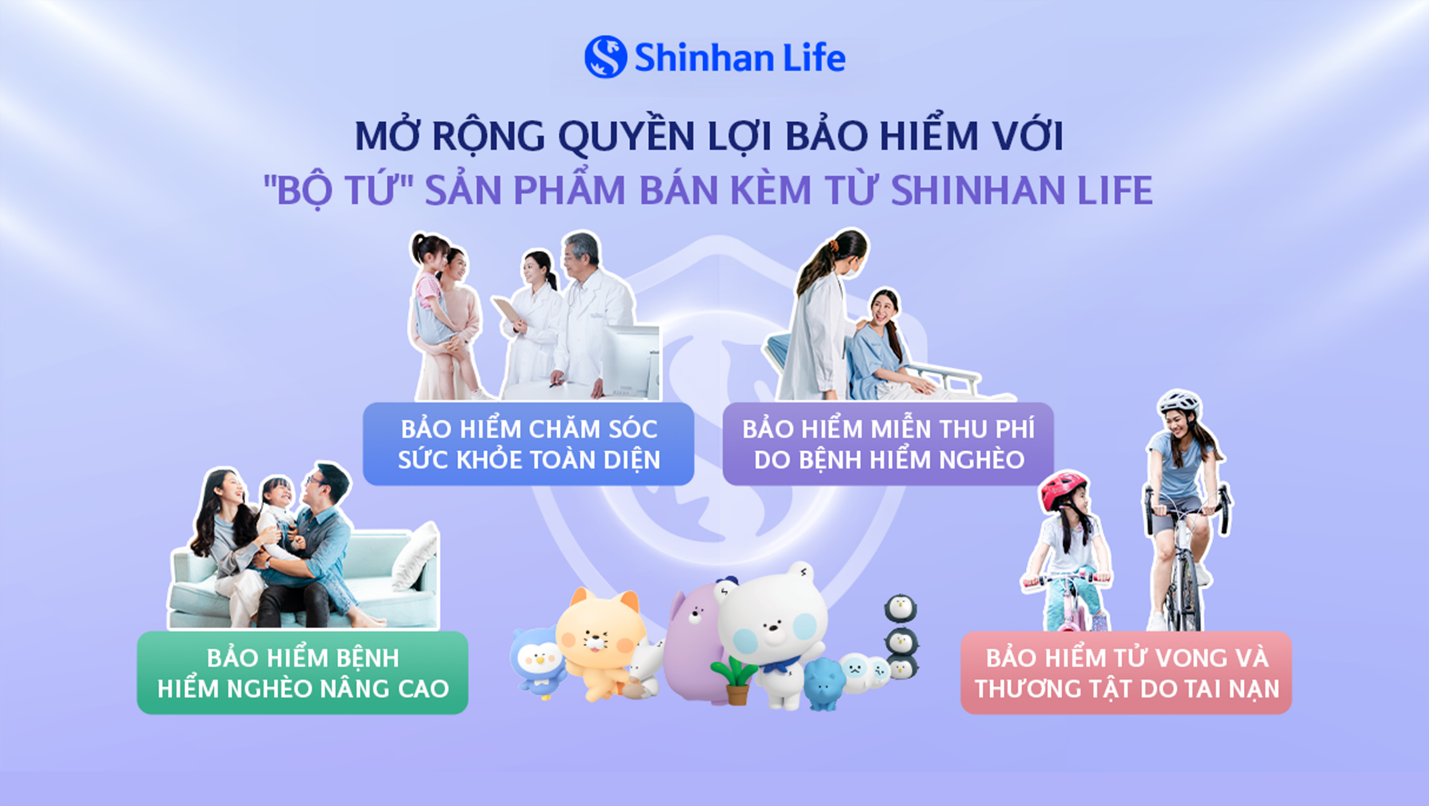 Shinhan Life

MỞ RỘNG QUYỀN LỢI BẢO HIỂM VỚI
"BỘ TỨ" SẢN PHẨM BÁN KÈM TỪ SHINHAN LIFE

BẢO HIỂM CHĂM SÓC SỨC KHỎE TOÀN DIỆN

BẢO HIỂM MIỄN THU PHÍ DO BỆNH HIỂM NGHÈO

BẢO HIỂM BỆNH HIỂM NGHÈO NÂNG CAO

BẢO HIỂM TỬ VONG VÀ THƯƠNG TẬT DO TAI NẠN